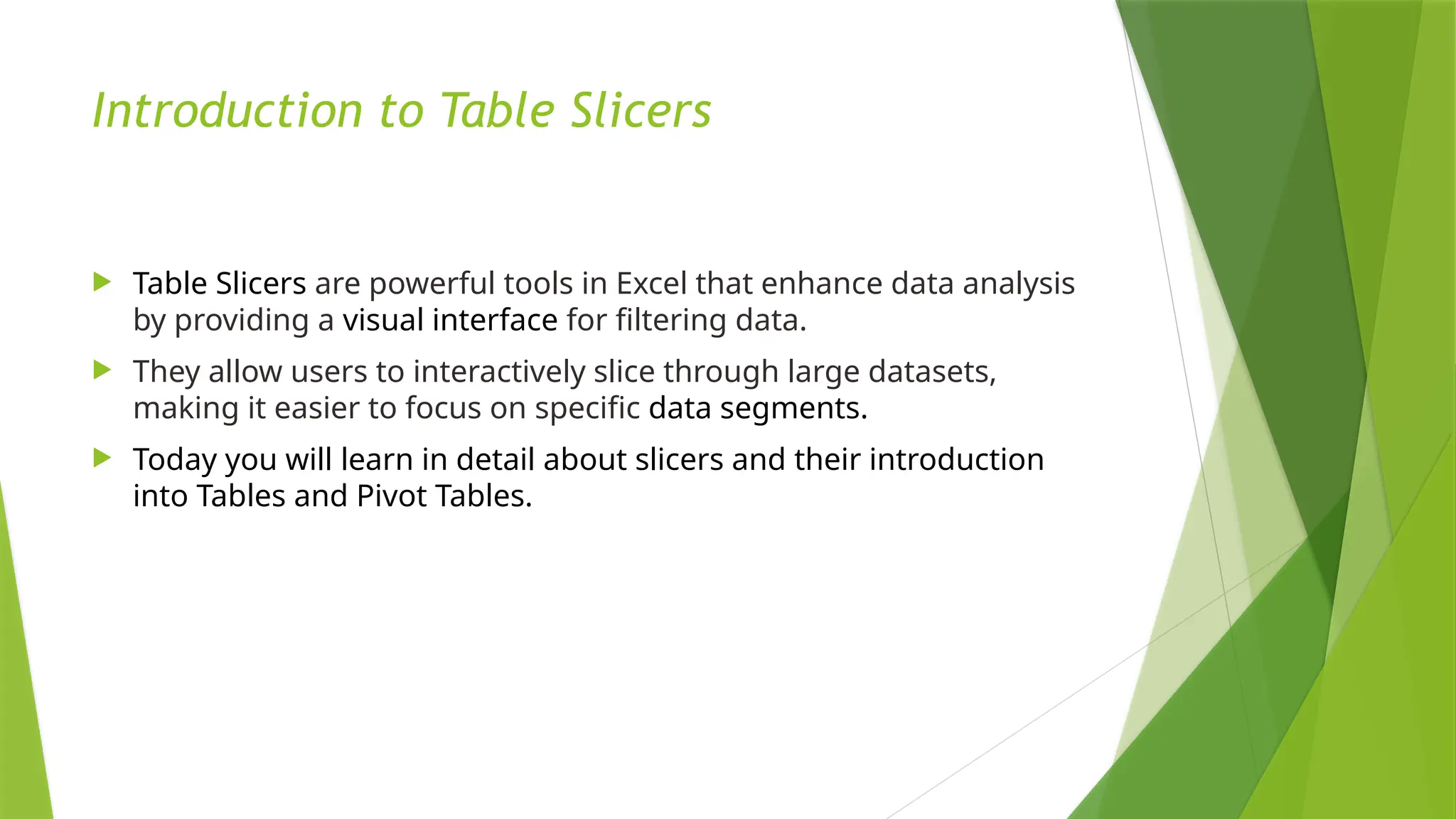 Introduction to Table Slicers

Table Slicers are powerful tools in Excel that enhance data analysis by providing a visual interface for filtering data.

They allow users to interactively slice through large datasets, making it easier to focus on specific data segments.

Today you will learn in detail about slicers and their introduction into Tables and Pivot Tables.